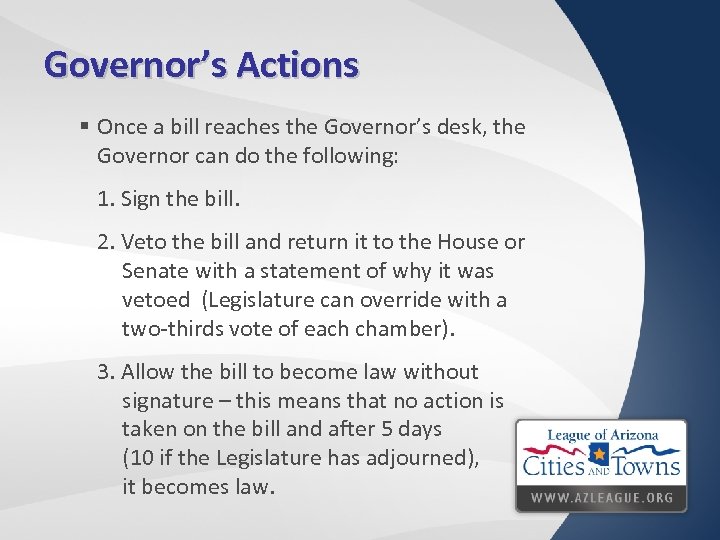 Governor's Actions

▪ Once a bill reaches the Governor's desk, the Governor can do the following:

1. Sign the bill.

2. Veto the bill and return it to the House or Senate with a statement of why it was vetoed (Legislature can override with a two-thirds vote of each chamber).

3. Allow the bill to become law without signature – this means that no action is taken on the bill and after 5 days (10 if the Legislature has adjourned), it becomes law.

League of Arizona
Cities AND Towns
WWW.AZLEAGUE.ORG